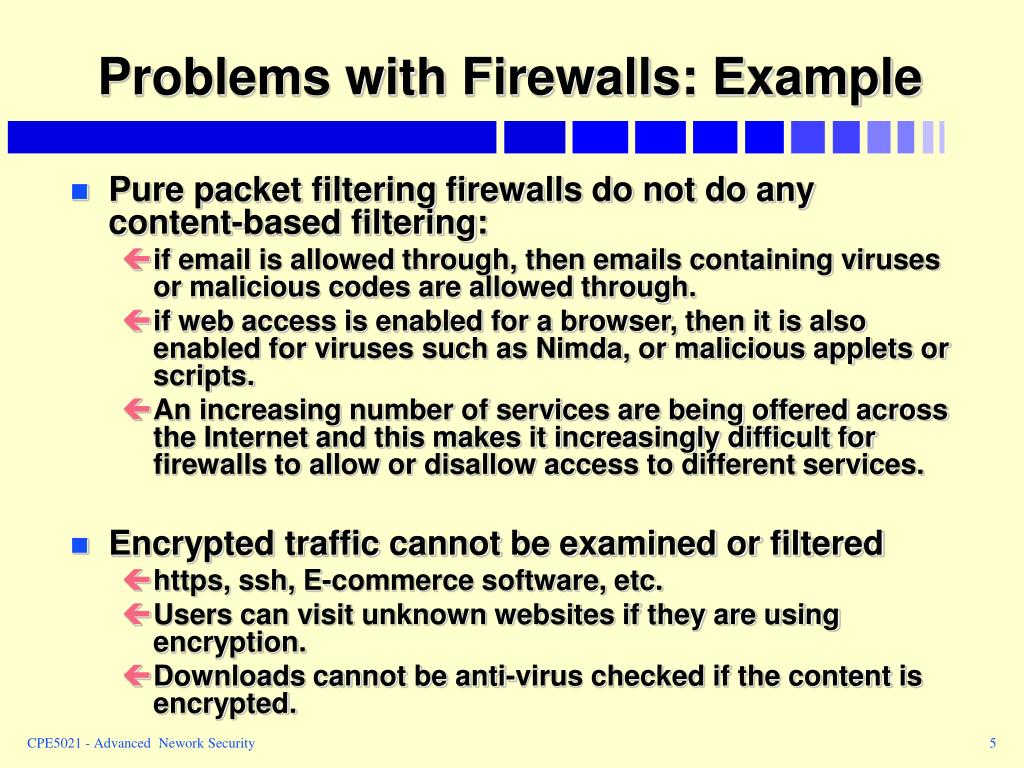 Problems with Firewalls: Example

Pure packet filtering firewalls do not do any content-based filtering:

if email is allowed through, then emails containing viruses or malicious codes are allowed through.

if web access is enabled for a browser, then it is also enabled for viruses such as Nimda, or malicious applets or scripts.

An increasing number of services are being offered across the Internet and this makes it increasingly difficult for firewalls to allow or disallow access to different services.

Encrypted traffic cannot be examined or filtered

https, ssh, E-commerce software, etc.

Users can visit unknown websites if they are using encryption.

Downloads cannot be anti-virus checked if the content is encrypted.

CPE5021 - Advanced Nework Security

5